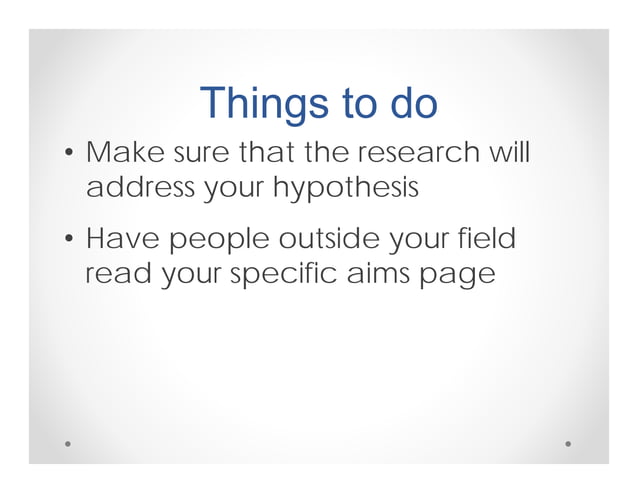 Things to do

• Make sure that the research will address your hypothesis

• Have people outside your field read your specific aims page